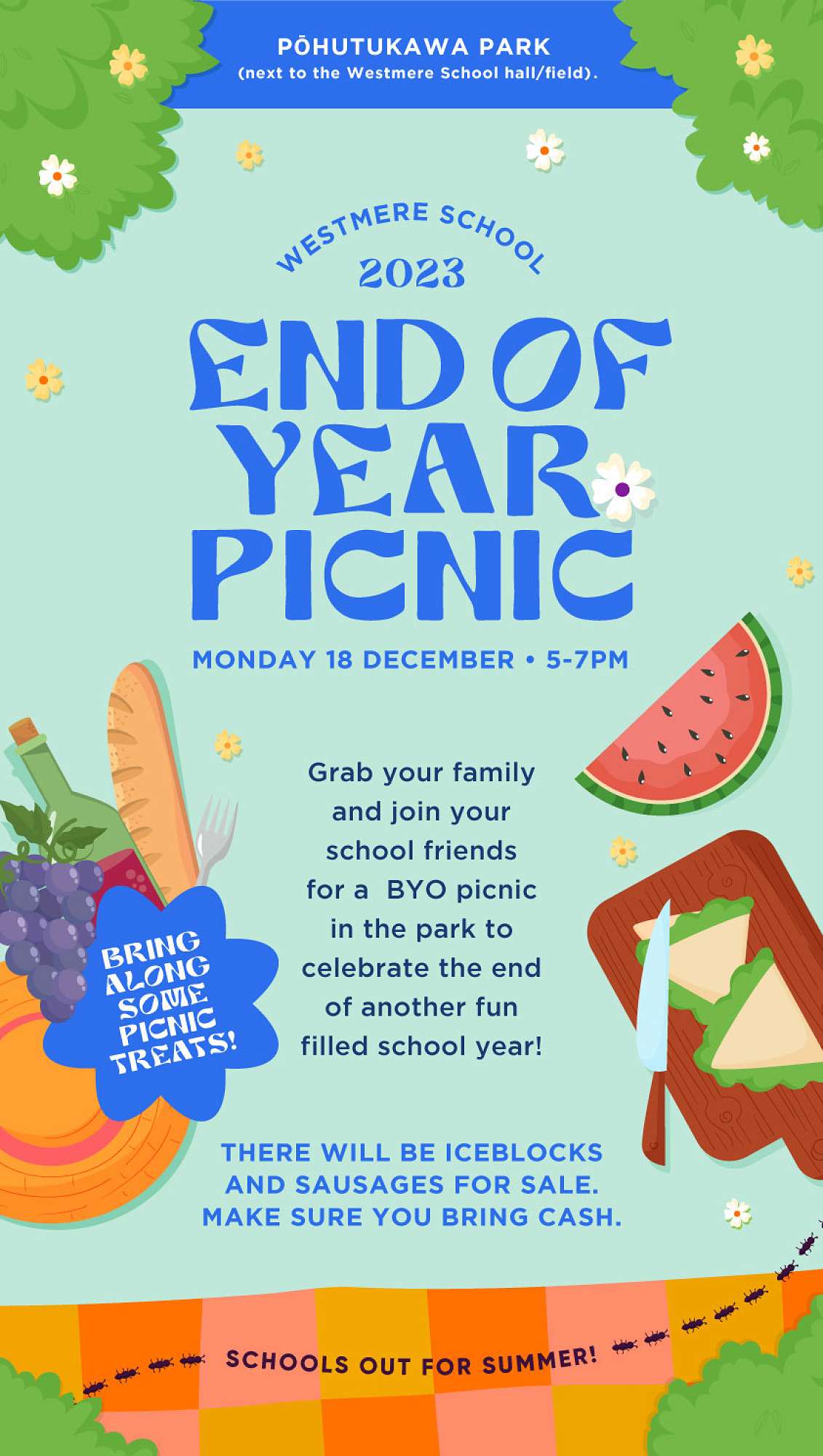 PŌHUTUKAWA PARK
(next to the Westmere School hall/field).

WESTMERE SCHOOL
2023

END OF YEAR PICNIC

MONDAY 18 DECEMBER • 5-7PM

Grab your family and join your school friends for a BYO picnic in the park to celebrate the end of another fun filled school year!

BRING ALONG SOME PICNIC TREATS!

THERE WILL BE ICEBLOCKS AND SAUSAGES FOR SALE. MAKE SURE YOU BRING CASH.

SCHOOLS OUT FOR SUMMER!